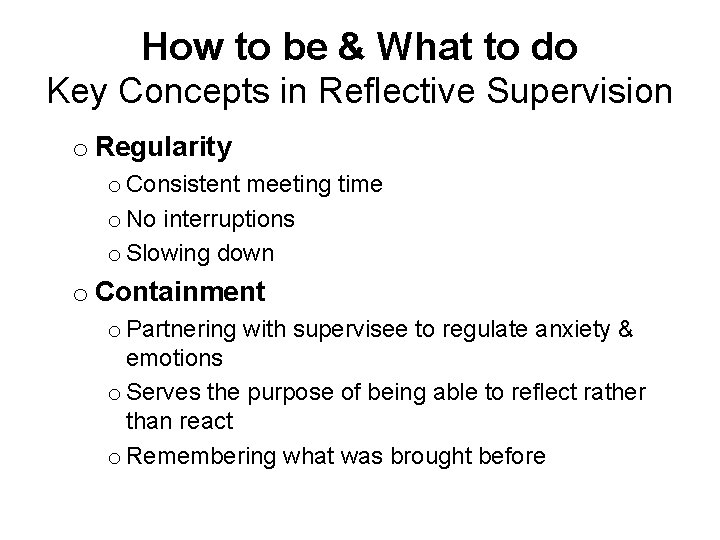 How to be & What to do
Key Concepts in Reflective Supervision

o Regularity
o Consistent meeting time
o No interruptions
o Slowing down

o Containment
o Partnering with supervisee to regulate anxiety & emotions
o Serves the purpose of being able to reflect rather than react
o Remembering what was brought before